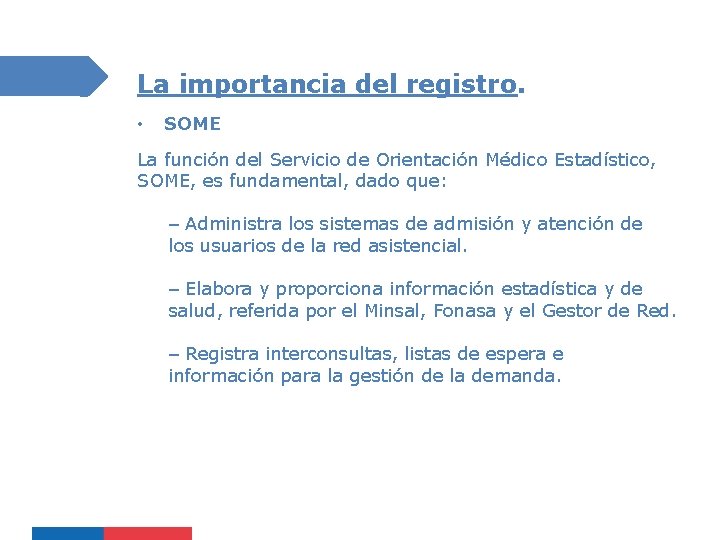 La importancia del registro.

• SOME

La función del Servicio de Orientación Médico Estadístico, SOME, es fundamental, dado que:

– Administra los sistemas de admisión y atención de los usuarios de la red asistencial.

– Elabora y proporciona información estadística y de salud, referida por el Minsal, Fonasa y el Gestor de Red.

– Registra interconsultas, listas de espera e información para la gestión de la demanda.